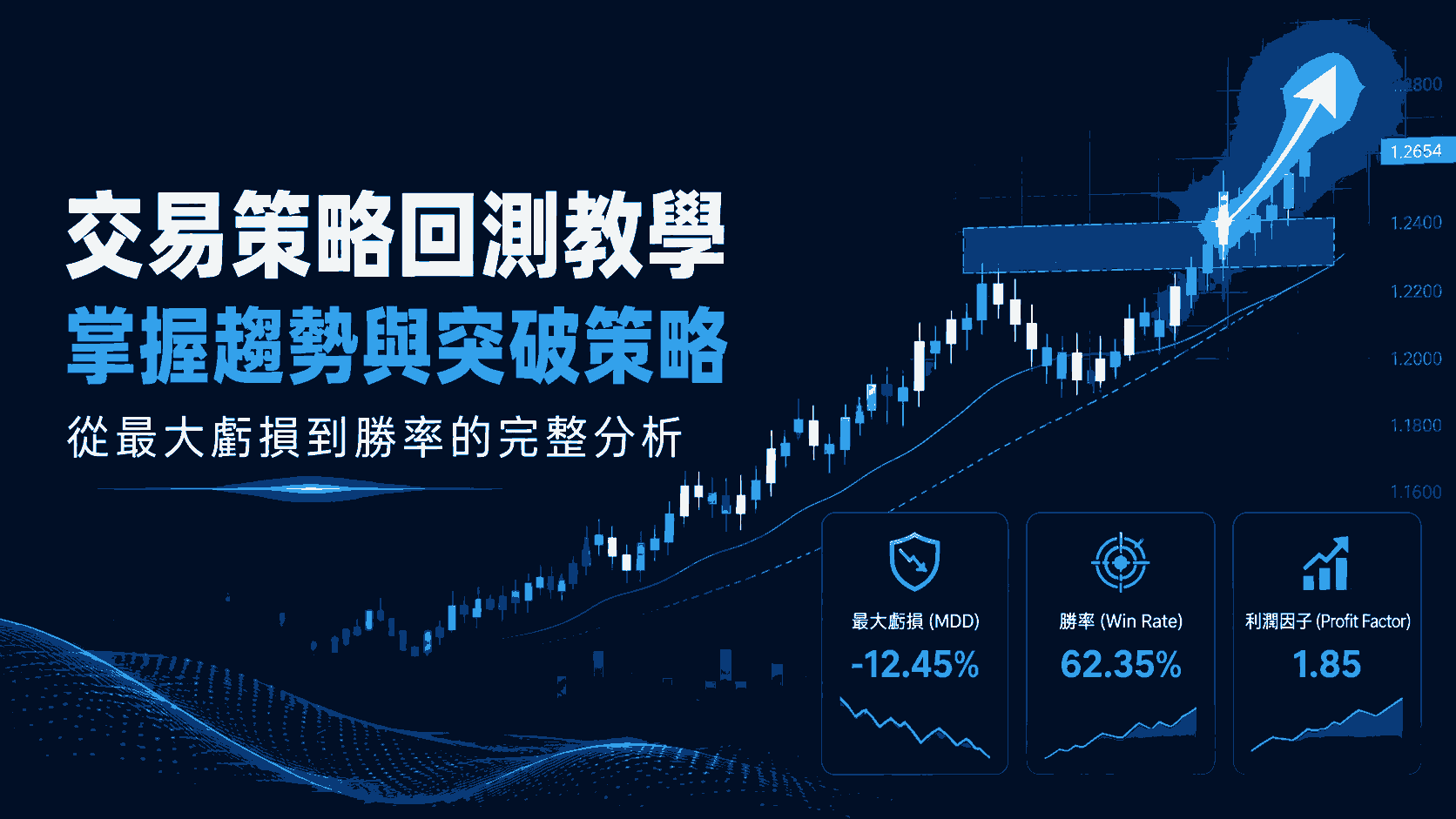 交易策略回測教學
掌握趨勢與突破策略
從最大虧損到勝率的完整分析

1.2800
1.2654
1.2400
1.2200
1.2000
1.1800
1.1600

最大虧損 (MDD)
-12.45%

勝率 (Win Rate)
62.35%

利潤因子 (Profit Factor)
1.85